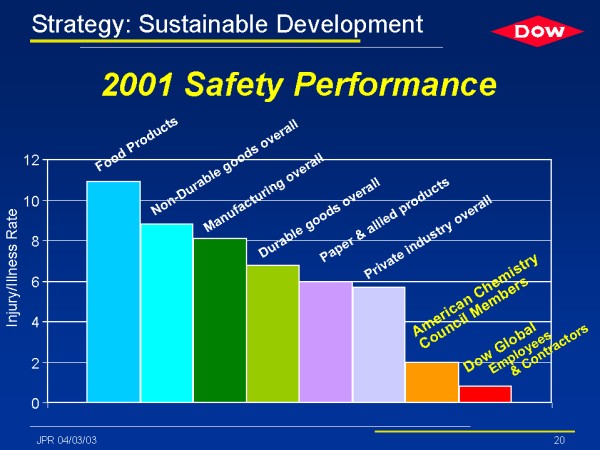 Strategy: Sustainable Development

DOW

2001 Safety Performance

Injury/Illness Rate

12
10
8
6
4
2
0

Food Products
Non-Durable goods overall
Manufacturing overall
Durable goods overall
Paper & allied products
Private industry overall
American Chemistry Council Members
Dow Global Employees & Contractors

JPR 04/03/03

20